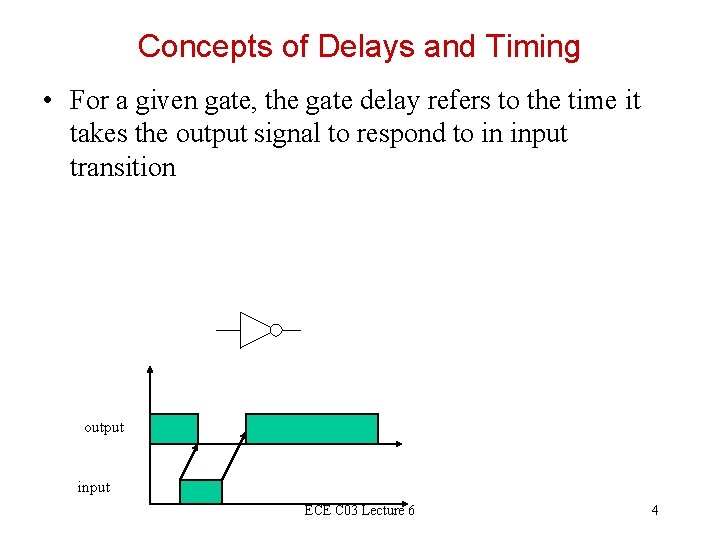 Concepts of Delays and Timing

• For a given gate, the gate delay refers to the time it takes the output signal to respond to in input transition

output

input

ECE C03 Lecture 6

4